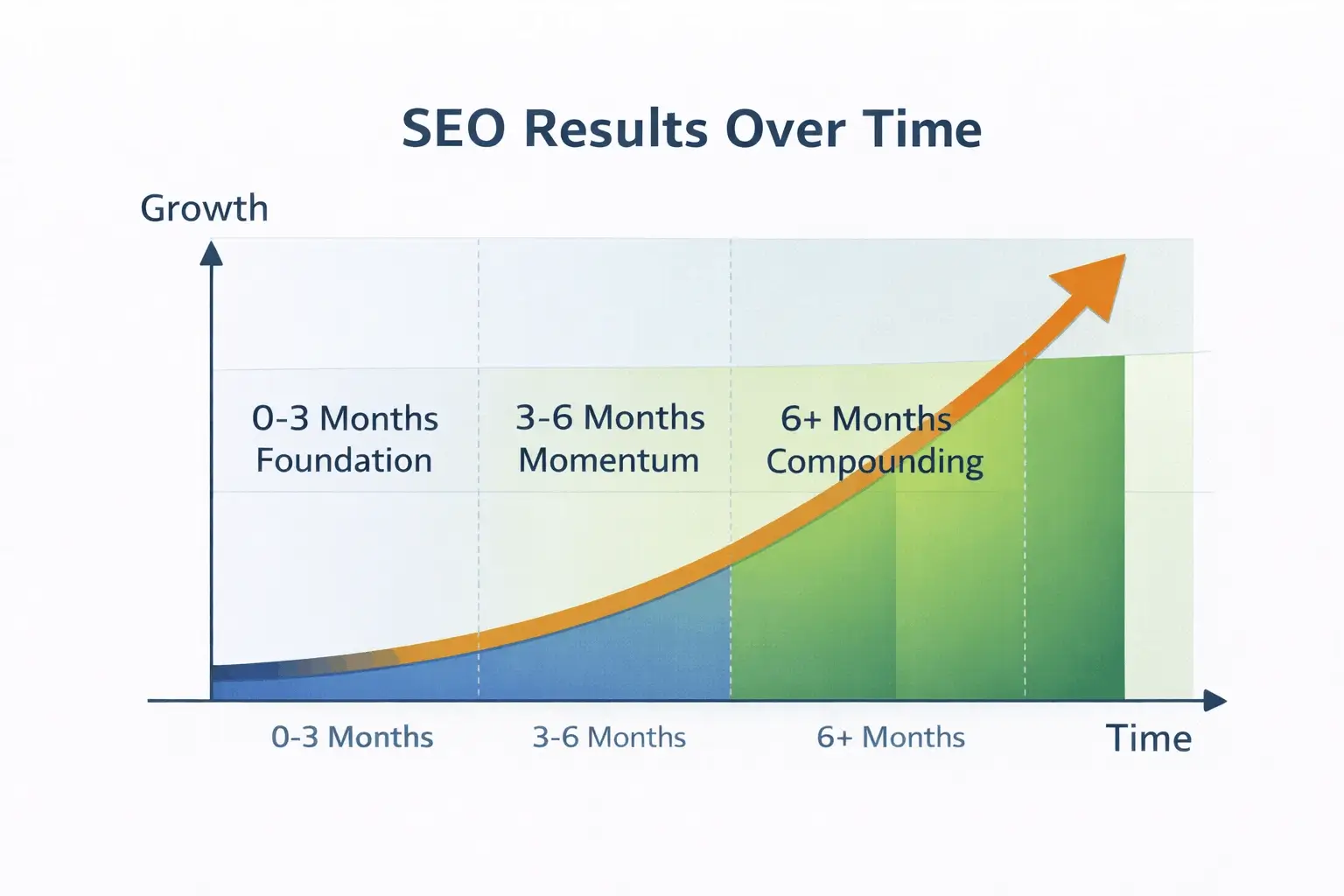 SEO Results Over Time

Growth

0-3 Months
Foundation

3-6 Months
Momentum

6+ Months
Compounding

0-3 Months

3-6 Months

6+ Months

Time